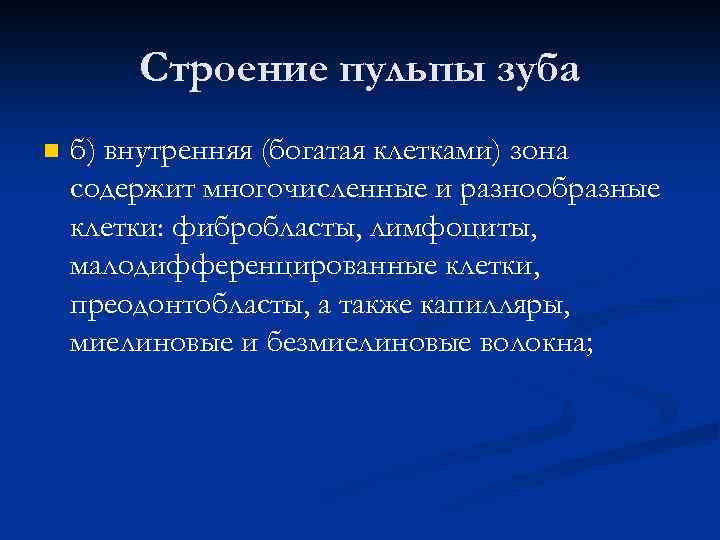 Строение пульпы зуба

б) внутренняя (богатая клетками) зона содержит многочисленные и разнообразные клетки: фибробласты, лимфоциты, малодифференцированные клетки, преодонтобласты, а также капилляры, миелиновые и безмиелиновые волокна;